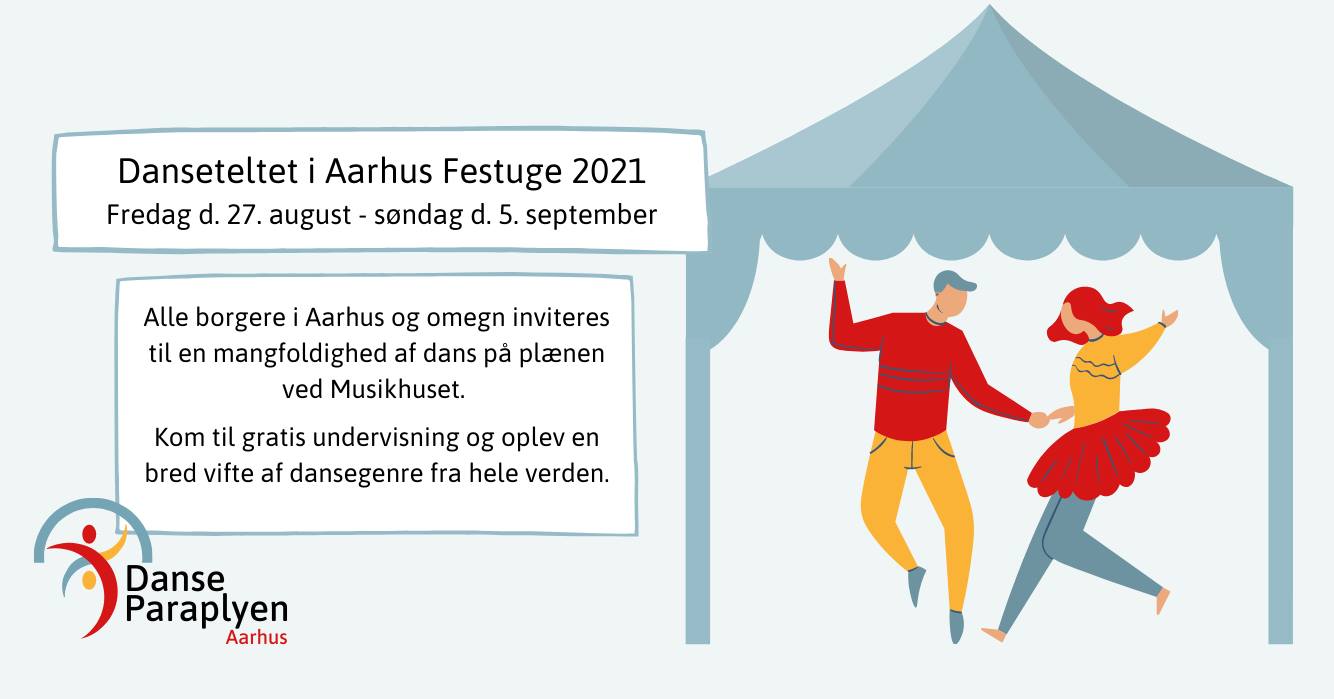 Danseteltet i Aarhus Festuge 2021
Fredag d. 27. august - søndag d. 5. september

Alle borgere i Aarhus og omegn inviteres til en mangfoldighed af dans på plænen ved Musikhuset.

Kom til gratis undervisning og oplev en bred vifte af dansegenre fra hele verden.

Danse
Paraplyen
Aarhus